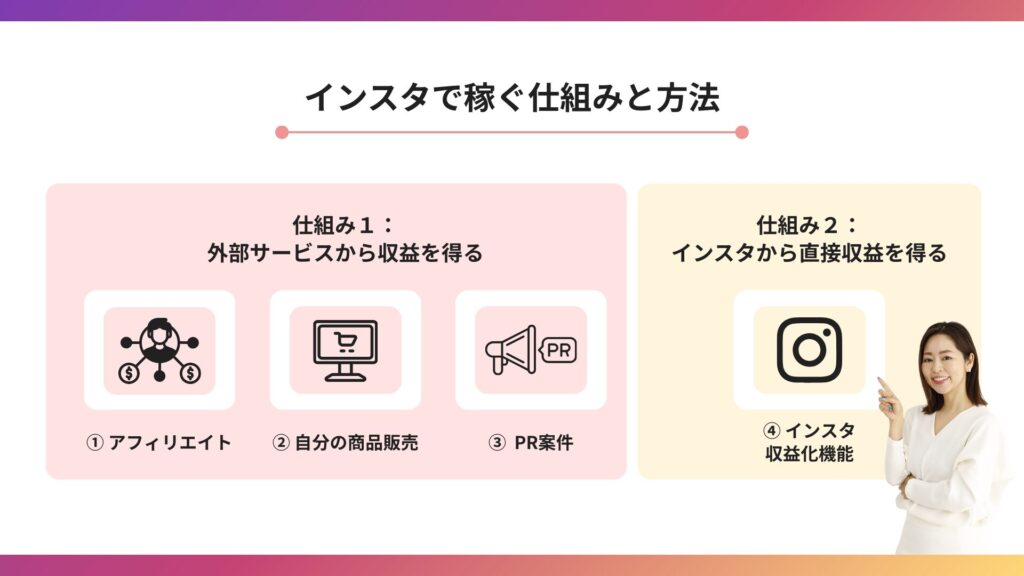 インスタで稼ぐ仕組みと方法

仕組み１：
外部サービスから収益を得る

PR

① アフィリエイト

② 自分の商品販売

③ PR案件

仕組み２：
インスタから直接収益を得る

④ インスタ
収益化機能